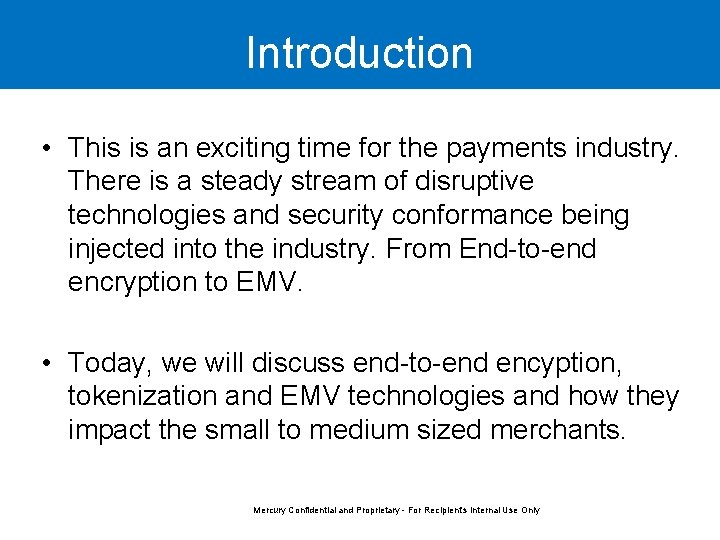 Introduction

• This is an exciting time for the payments industry. There is a steady stream of disruptive technologies and security conformance being injected into the industry. From End-to-end encryption to EMV.

• Today, we will discuss end-to-end encyption, tokenization and EMV technologies and how they impact the small to medium sized merchants.

Mercury Confidential and Proprietary - For Recipients Internal Use Only